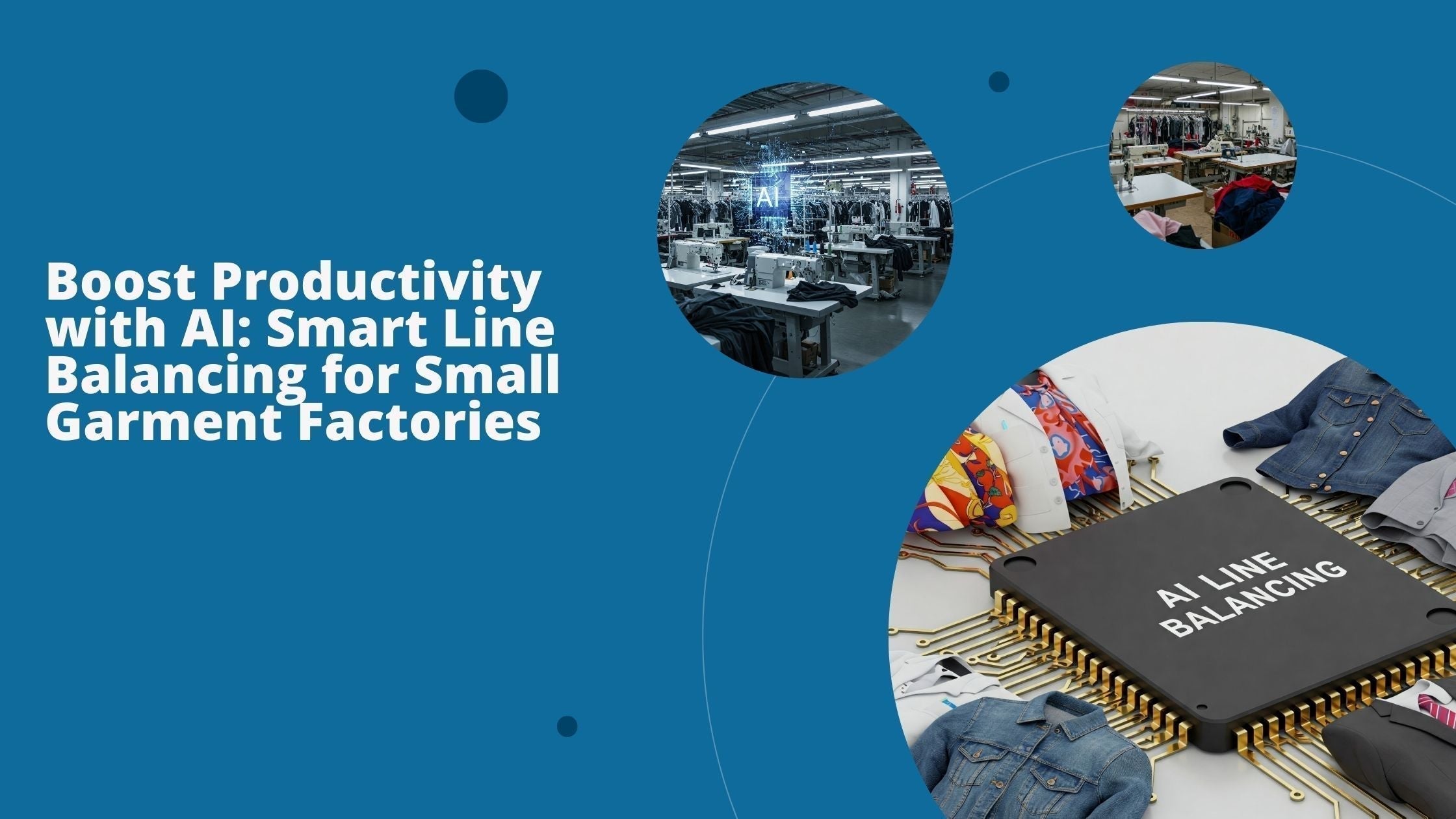 Boost Productivity with AI: Smart Line Balancing for Small Garment Factories

AI

AI LINE BALANCING